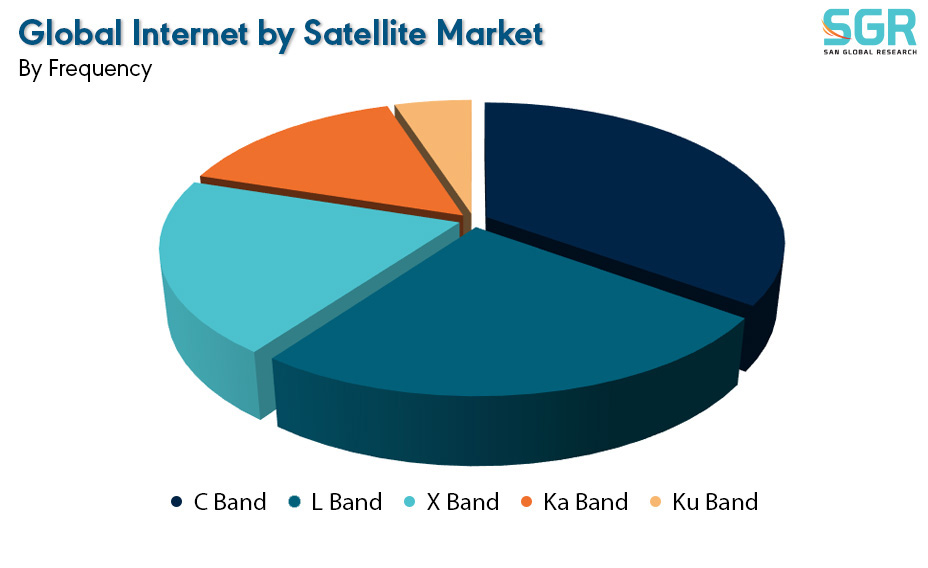 Global Internet by Satellite Market
By Frequency

SGR
SAN GLOBAL RESEARCH

C Band
L Band
X Band
Ka Band
Ku Band